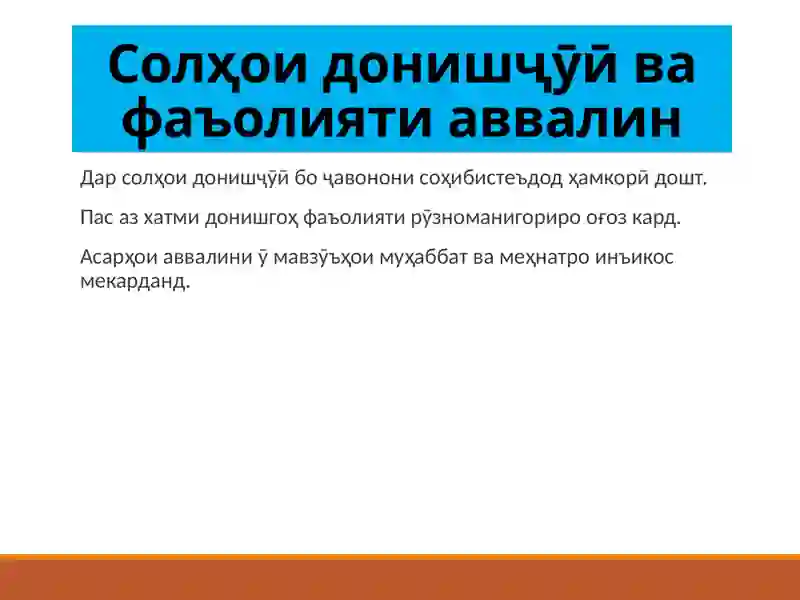 Солҳои донишҷӯӣ ва фаъолияти аввалин

Дар солҳои донишҷӯӣ бо ҷавонони соҳибистеъдод ҳамкорӣ дошт.

Пас аз хатми донишгоҳ фаъолияти рӯзноманигориро оғоз кард.

Асарҳои аввалини ӯ мавзӯъҳои муҳаббат ва меҳнатро инъикос мекарданд.